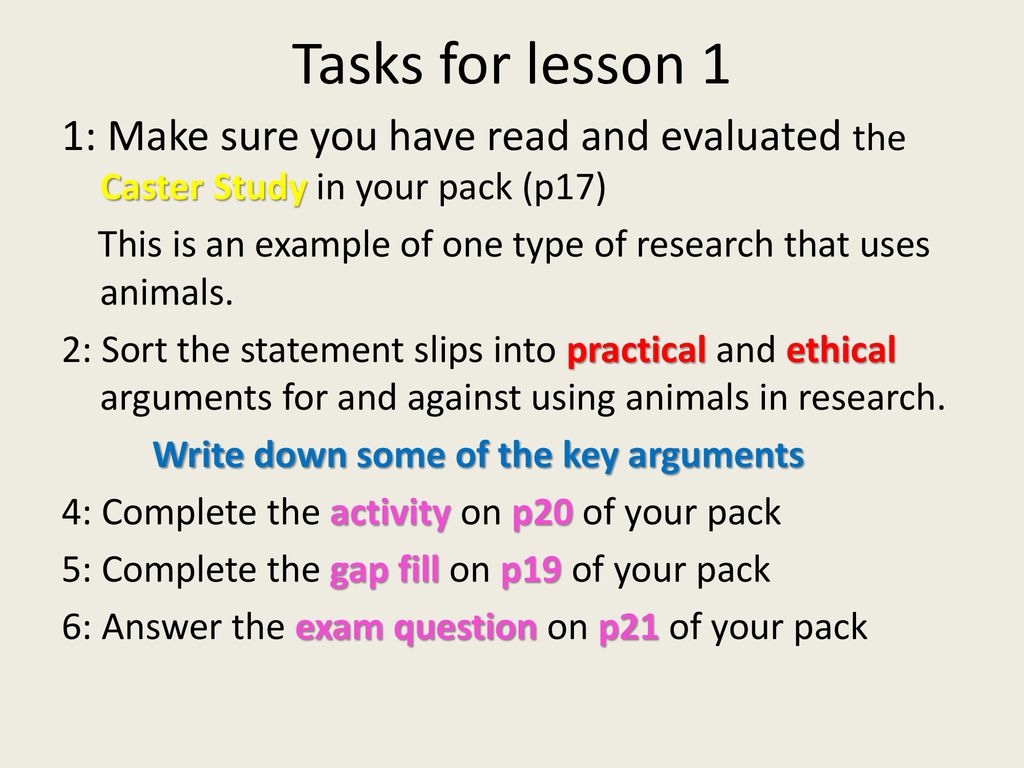 Tasks for lesson 1

1: Make sure you have read and evaluated the Caster Study in your pack (p17)

This is an example of one type of research that uses animals.

2: Sort the statement slips into practical and ethical arguments for and against using animals in research.

Write down some of the key arguments

4: Complete the activity on p20 of your pack

5: Complete the gap fill on p19 of your pack

6: Answer the exam question on p21 of your pack